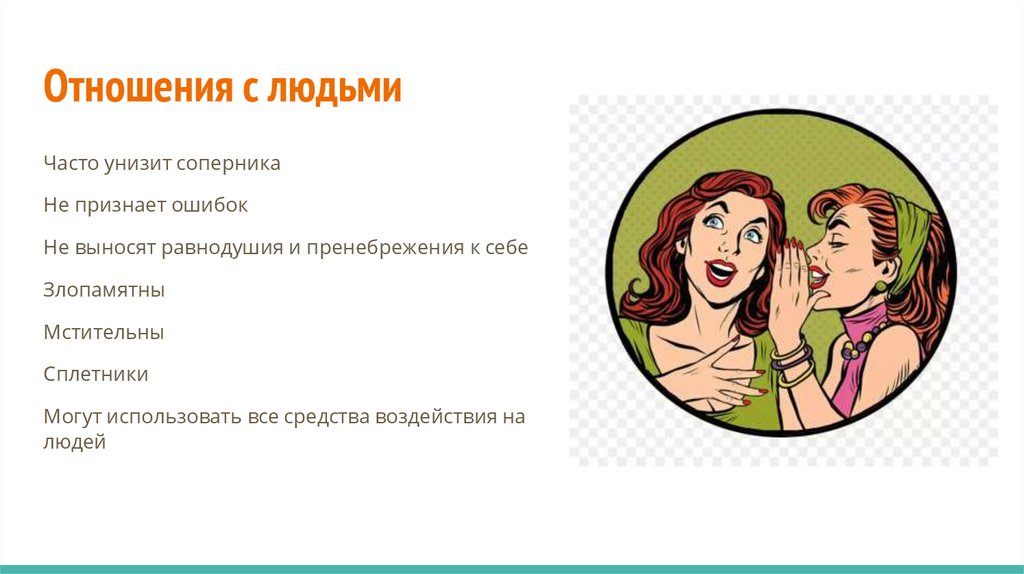 Отношения с людьми

Часто унизит соперника

Не признает ошибок

Не выносят равнодушия и пренебрежения к себе

Злопамятны

Мстительны

Сплетники

Могут использовать все средства воздействия на людей